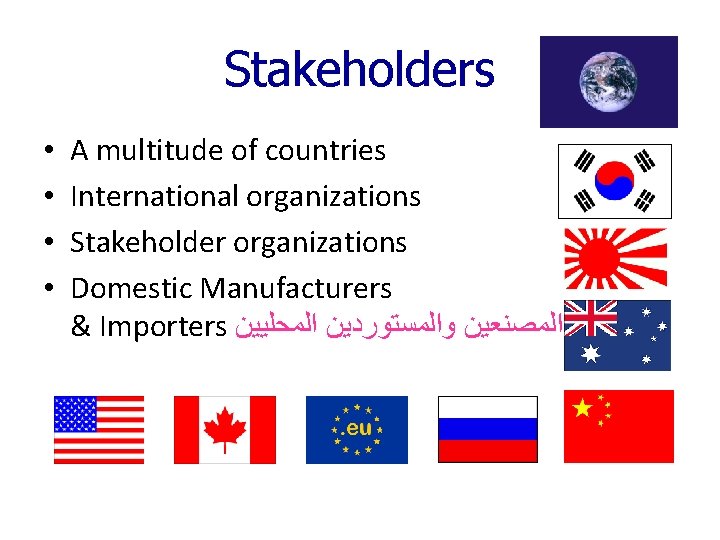 Stakeholders

• A multitude of countries
• International organizations
• Stakeholder organizations
• Domestic Manufacturers & Importers المصنعين والمستوردين المحليين

.eu